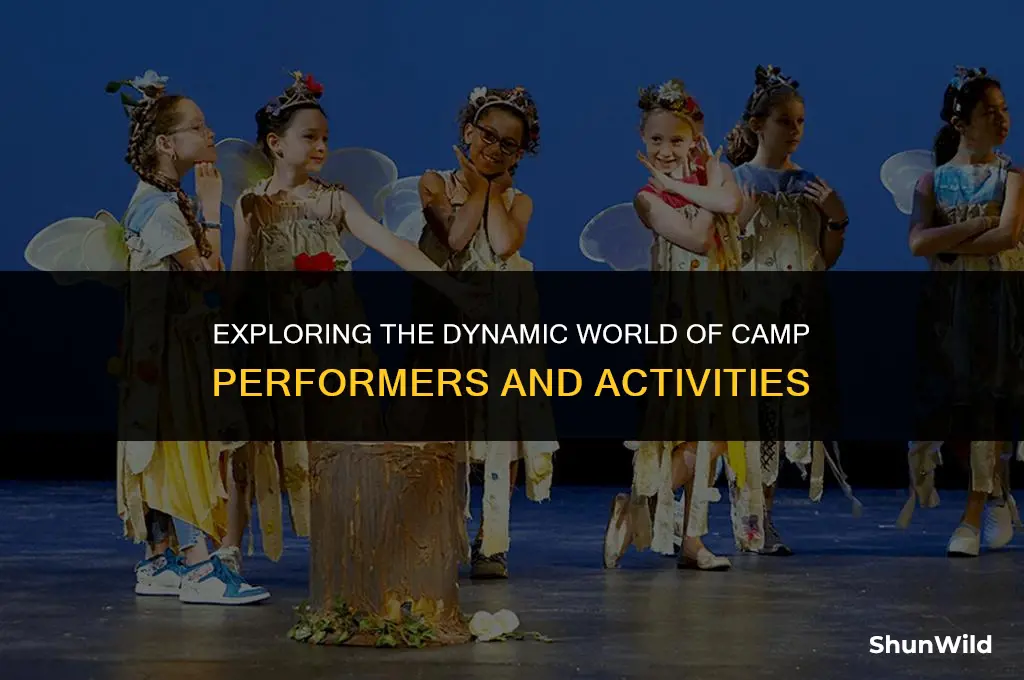 EXPLORING THE DYNAMIC WORLD OF CAMP PERFORMERS AND ACTIVITIES

ShunWild